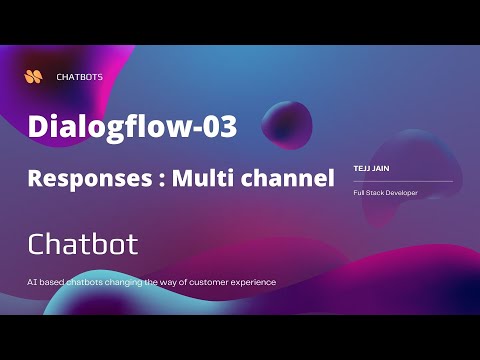 CHATBOTS

Dialogflow-03

Responses : Multi channel

TEJJ JAIN

Full Stack Developer

Chatbot

AI based chatbots changing the way of customer experience